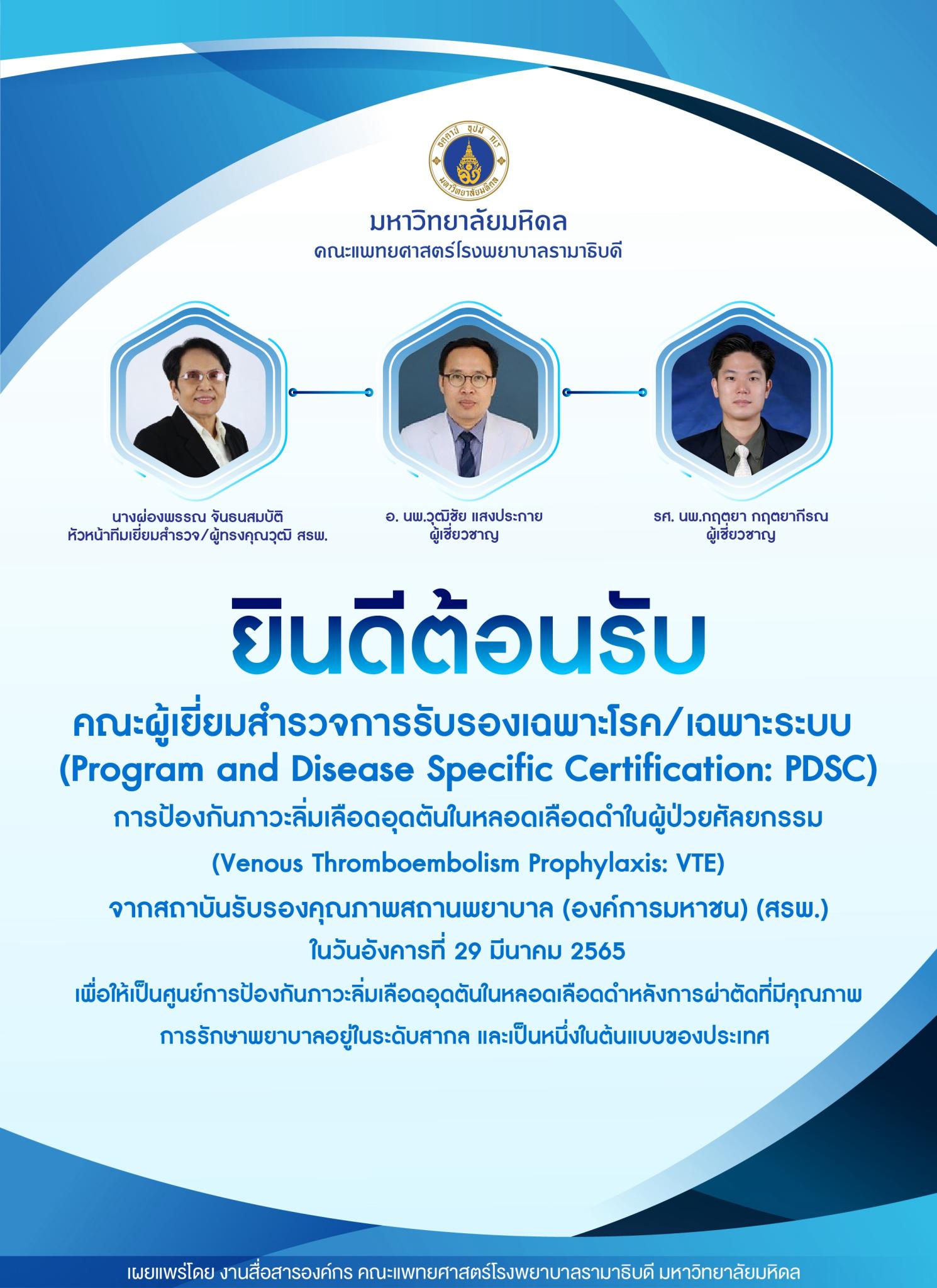 อตฺตานํ อุปมํ กเร
มหาวิทยาลัยมหิดล

มหาวิทยาลัยมหิดล
คณะแพทยศาสตร์โรงพยาบาลรามาธิบดี

นางผ่องพรรณ จันธนสมบัติ
หัวหน้าทีมเยี่ยมสำรวจ/ผู้ทรงคุณวุฒิ สรพ.

อ. นพ.วุฒิชัย แสงประกาย
ผู้เชี่ยวชาญ

รศ. นพ.กฤตยา กฤตยากีรณ
ผู้เชี่ยวชาญ

ยินดีต้อนรับ

คณะผู้เยี่ยมสำรวจการรับรองเฉพาะโรค/เฉพาะระบบ
(Program and Disease Specific Certification: PDSC)
การป้องกันภาวะลิ่มเลือดอุดตันในหลอดเลือดดำในผู้ป่วยศัลยกรรม
(Venous Thromboembolism Prophylaxis: VTE)
จากสถาบันรับรองคุณภาพสถานพยาบาล (องค์การมหาชน) (สรพ.)
ในวันอังคารที่ 29 มีนาคม 2565
เพื่อให้เป็นศูนย์การป้องกันภาวะลิ่มเลือดอุดตันในหลอดเลือดดำหลังการผ่าตัดที่มีคุณภาพ
การรักษาพยาบาลอยู่ในระดับสากล และเป็นหนึ่งในต้นแบบของประเทศ

เผยแพร่โดย งานสื่อสารองค์กร คณะแพทยศาสตร์โรงพยาบาลรามาธิบดี มหาวิทยาลัยมหิดล